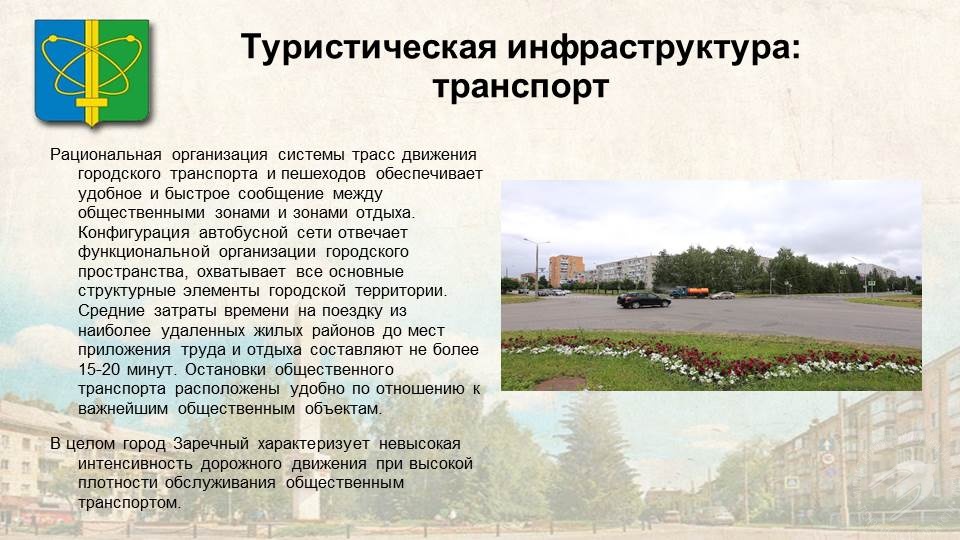 Туристическая инфраструктура: транспорт

Рациональная организация системы трасс движения городского транспорта и пешеходов обеспечивает удобное и быстрое сообщение между общественными зонами и зонами отдыха. Конфигурация автобусной сети отвечает функциональной организации городского пространства, охватывает все основные структурные элементы городской территории. Средние затраты времени на поездку из наиболее удаленных жилых районов до мест приложения труда и отдыха составляют не более 15-20 минут. Остановки общественного транспорта расположены удобно по отношению к важнейшим общественным объектам.

В целом город Заречный характеризует невысокая интенсивность дорожного движения при высокой плотности обслуживания общественным транспортом.